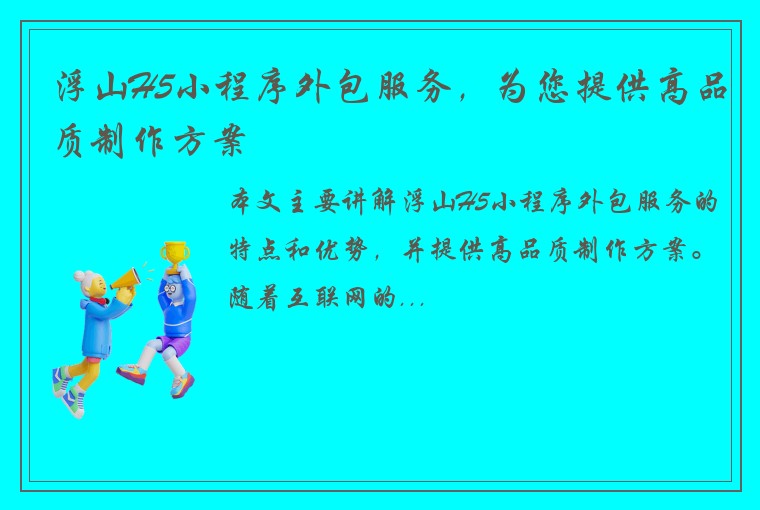 浮山H5小程序外包服务，为您提供高品质制作方案

本文主要讲解浮山H5小程序外包服务的特点和优势，并提供高品质制作方案。随着互联网的...